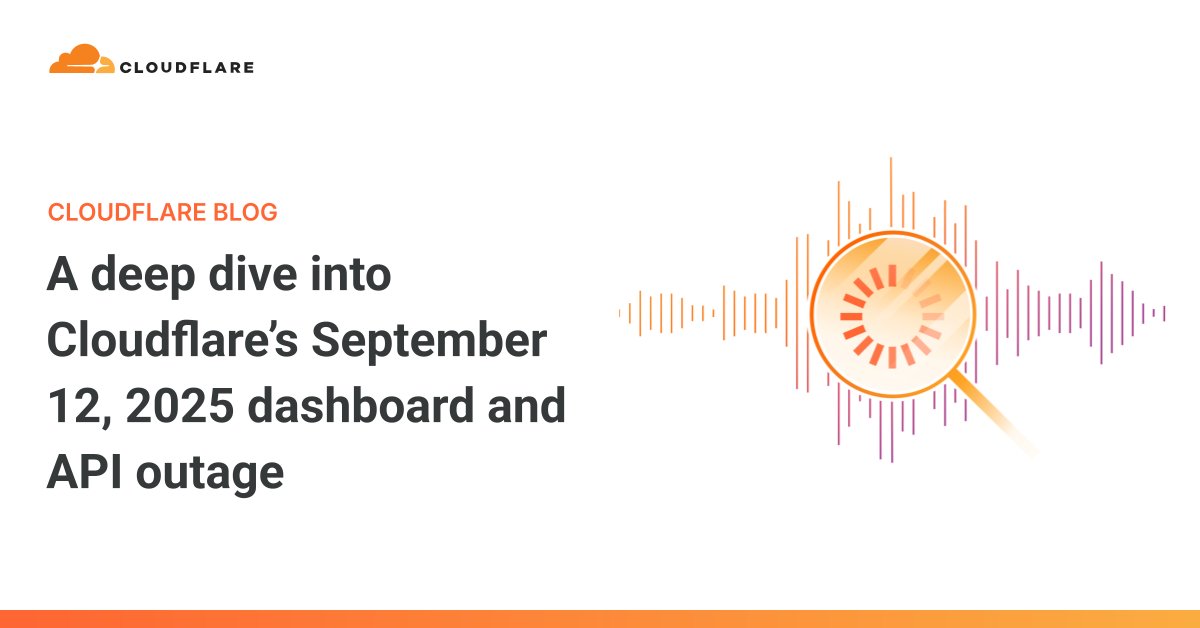 CLOUDFLARE

CLOUDFLARE BLOG

A deep dive into Cloudflare’s September 12, 2025 dashboard and API outage